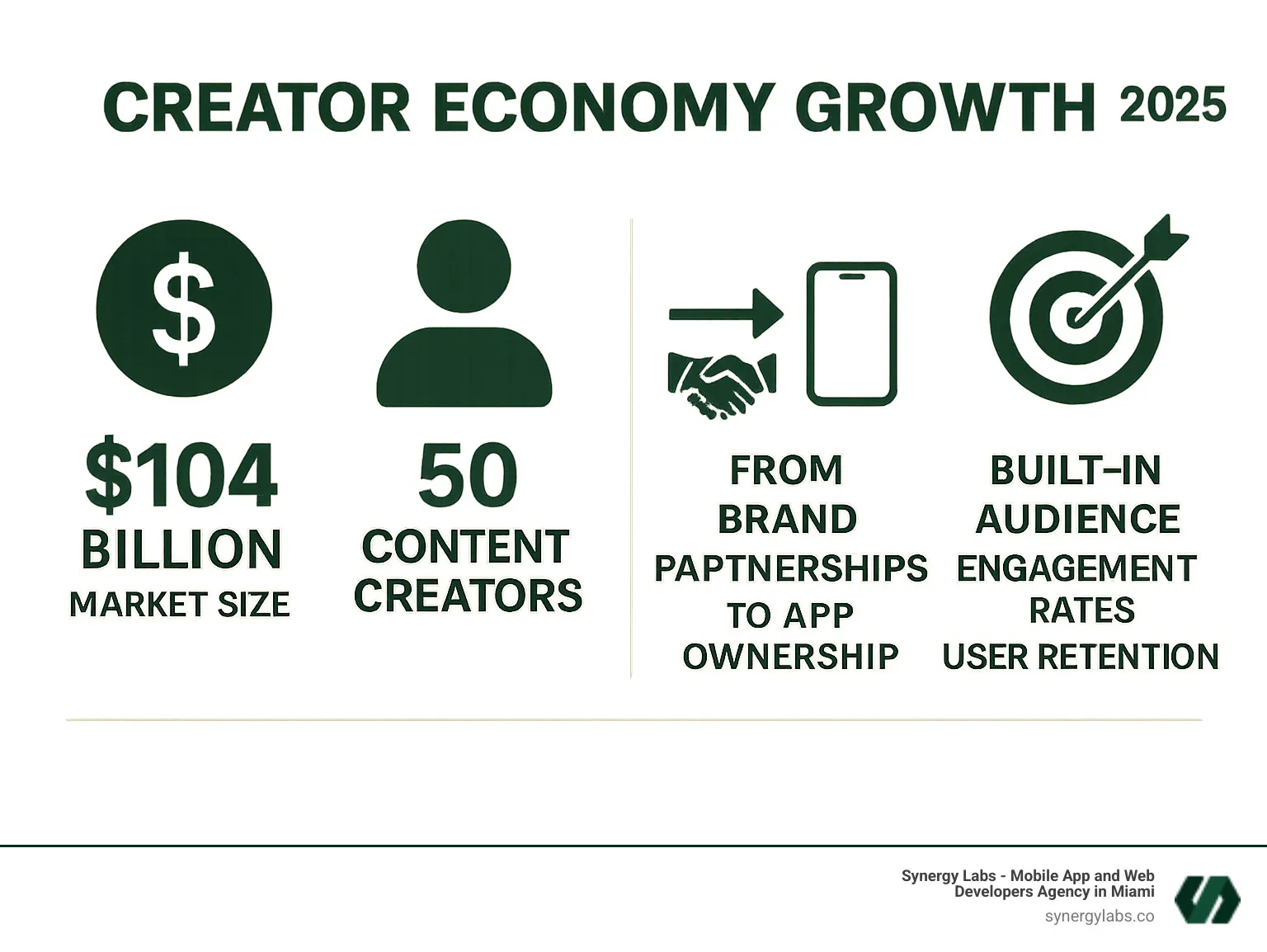 CREATOR ECONOMY GROWTH 2025

$

$104 BILLION MARKET SIZE

50 CONTENT CREATORS

FROM BRAND PAPTNERSHIPS TO APP OWNERSHIP

BUILT-IN AUDIENCE ENGAGEMENT RATES USER RETENTION

Synergy Labs - Mobile App and Web Developers Agency in Miami
synergylabs.co